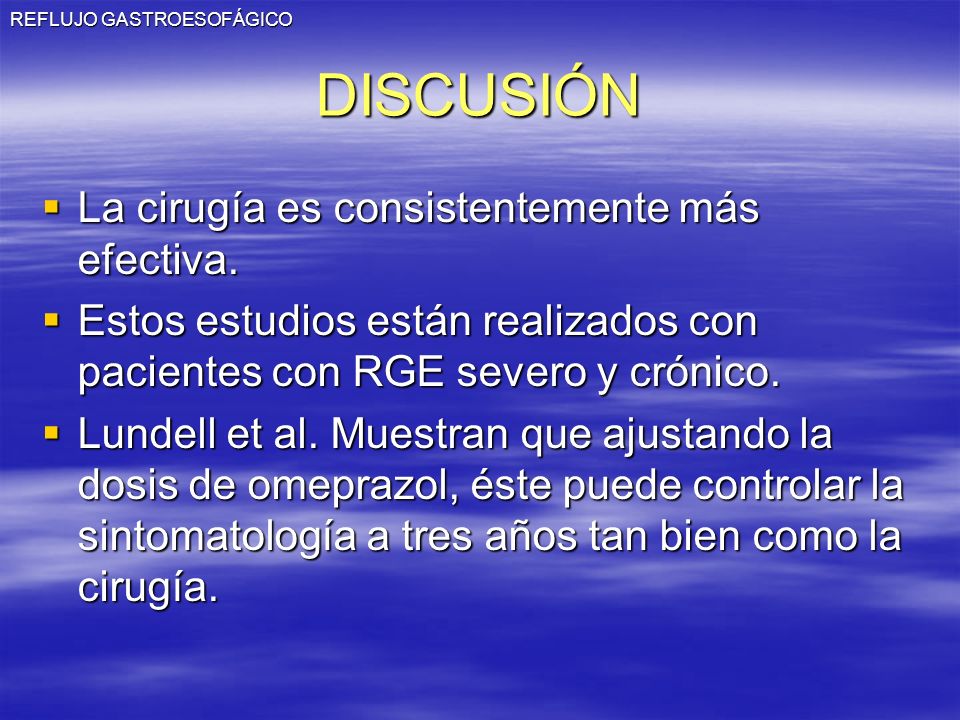 REFLUJO GASTROESOFÁGICO

DISCUSIÓN

- La cirugía es consistentemente más efectiva.
- Estos estudios están realizados con pacientes con RGE severo y crónico.
- Lundell et al. Muestran que ajustando la dosis de omeprazol, éste puede controlar la sintomatología a tres años tan bien como la cirugía.